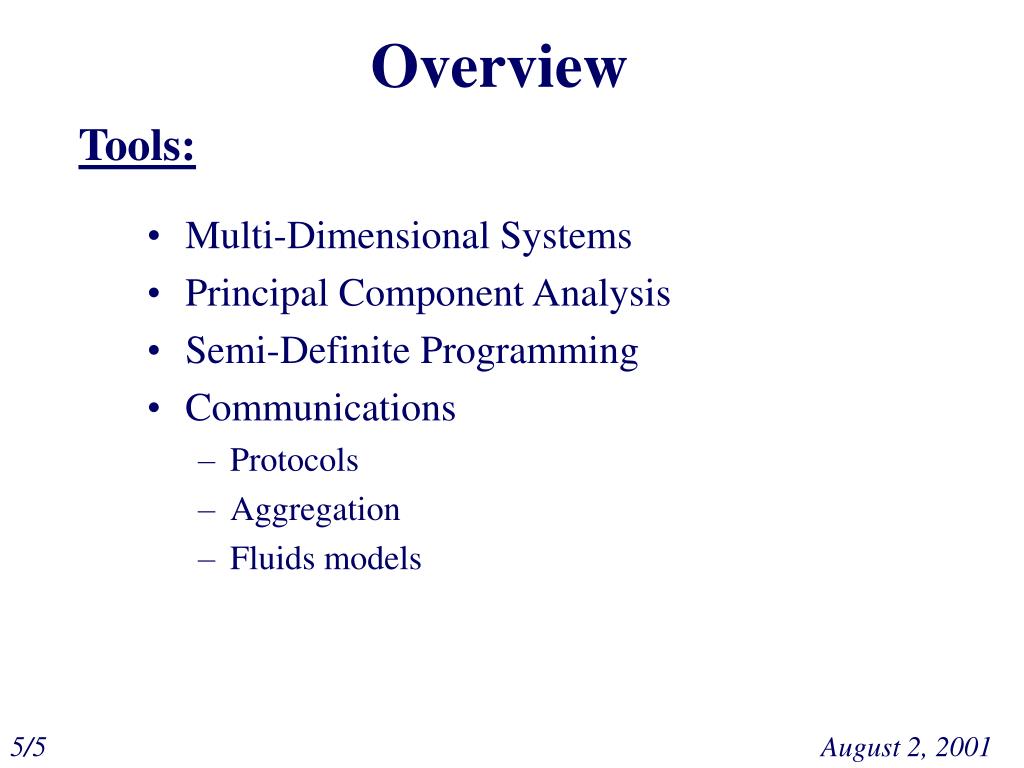 Overview

Tools:

• Multi-Dimensional Systems
• Principal Component Analysis
• Semi-Definite Programming
• Communications
  – Protocols
  – Aggregation
  – Fluids models

5/5

August 2, 2001